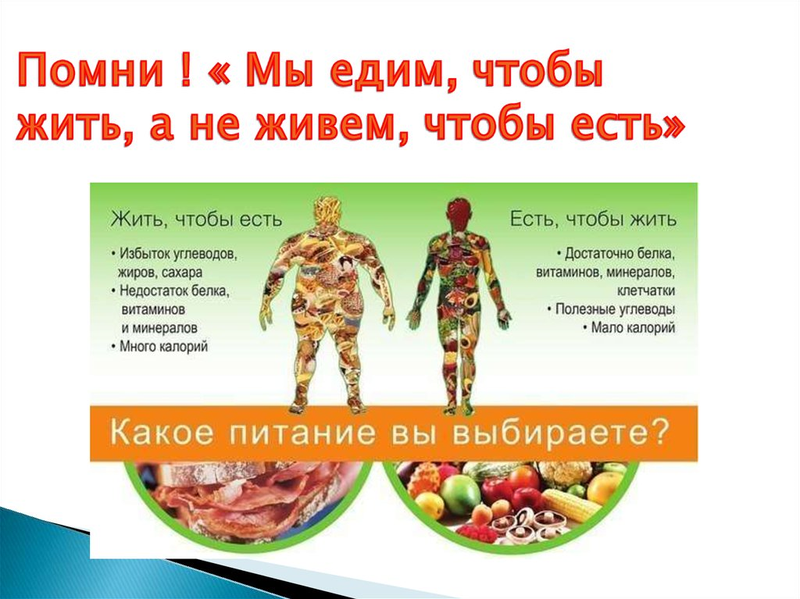 Помни ! « Мы едим, чтобы жить, а не живем, чтобы есть»

Жить, чтобы есть

• Избыток углеводов, жиров, сахара
• Недостаток белка, витаминов и минералов
• Много калорий

Есть, чтобы жить

• Достаточно белка, витаминов, минералов, клетчатки
• Полезные углеводы
• Мало калорий

Какое питание вы выбираете?